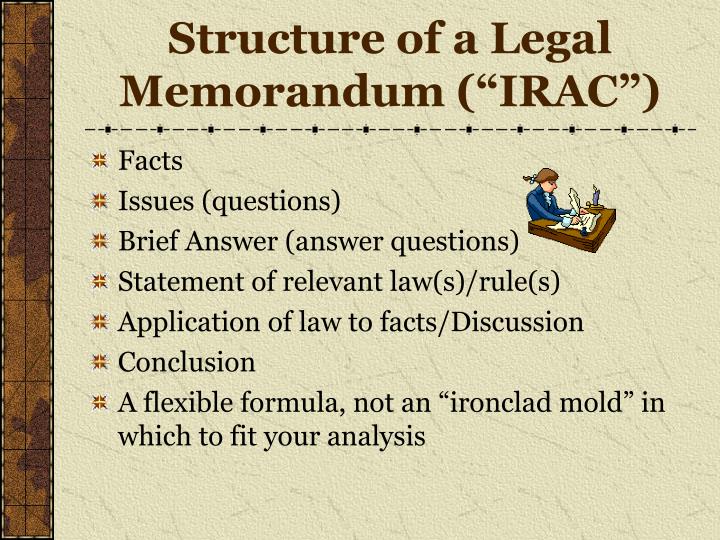 Structure of a Legal Memorandum (“IRAC”)

Facts

Issues (questions)

Brief Answer (answer questions)

Statement of relevant law(s)/rule(s)

Application of law to facts/Discussion

Conclusion

A flexible formula, not an “ironclad mold” in which to fit your analysis